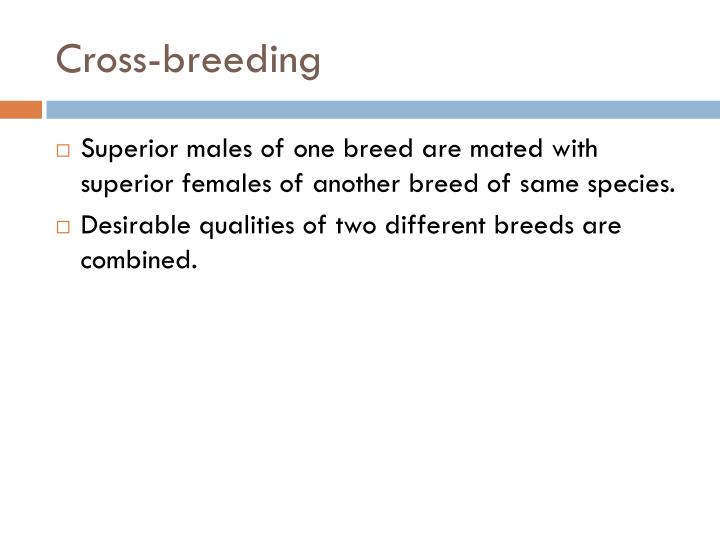 Cross-breeding

□ Superior males of one breed are mated with superior females of another breed of same species.

□ Desirable qualities of two different breeds are combined.